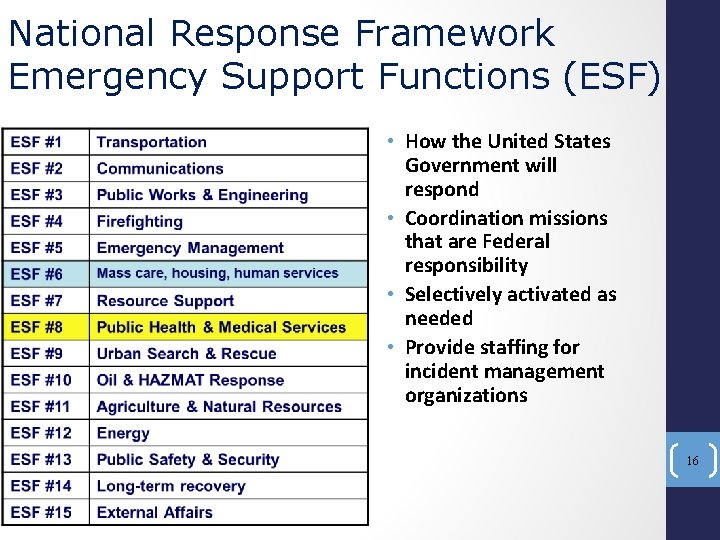 National Response Framework Emergency Support Functions (ESF)

| ESF #1 | Transportation |
|---|---|
| ESF #2 | Communications |
| ESF #3 | Public Works & Engineering |
| ESF #4 | Firefighting |
| ESF #5 | Emergency Management |
| ESF #6 | Mass care, housing, human services |
| ESF #7 | Resource Support |
| ESF #8 | Public Health & Medical Services |
| ESF #9 | Urban Search & Rescue |
| ESF #10 | Oil & HAZMAT Response |
| ESF #11 | Agriculture & Natural Resources |
| ESF #12 | Energy |
| ESF #13 | Public Safety & Security |
| ESF #14 | Long-term recovery |
| ESF #15 | External Affairs |

• How the United States Government will respond
• Coordination missions that are Federal responsibility
• Selectively activated as needed
• Provide staffing for incident management organizations

16